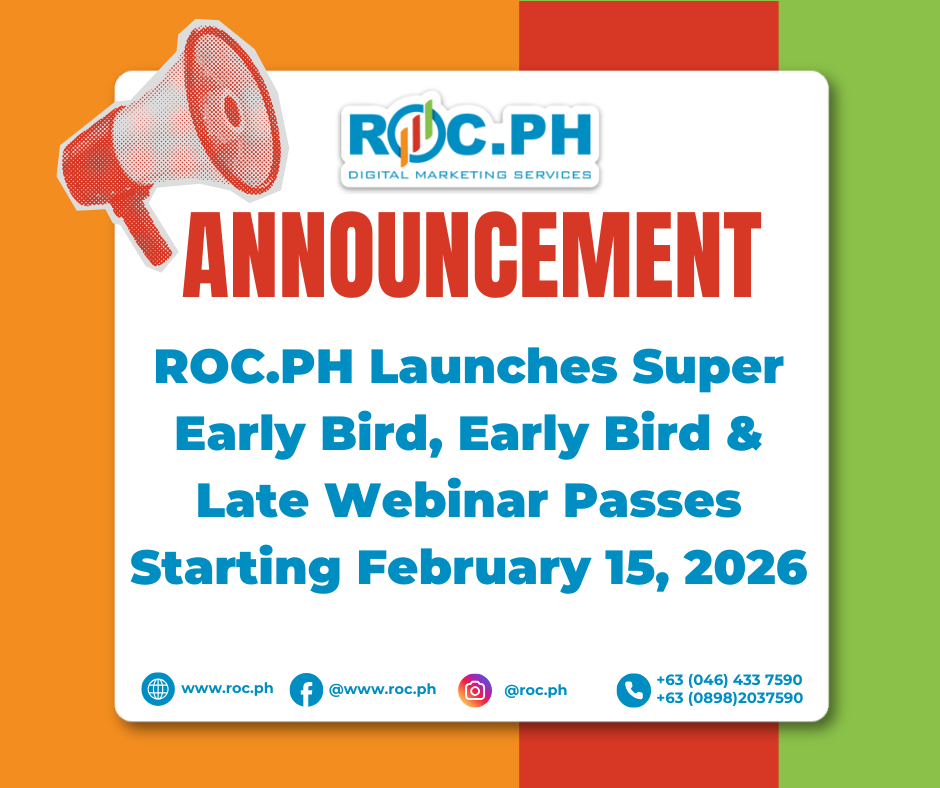 ROC.PH
DIGITAL MARKETING SERVICES

ANNOUNCEMENT

ROC.PH Launches Super Early Bird, Early Bird & Late Webinar Passes Starting February 15, 2026

www.roc.ph @www.roc.ph @roc.ph +63 (046) 433 7590 +63 (0898)2037590